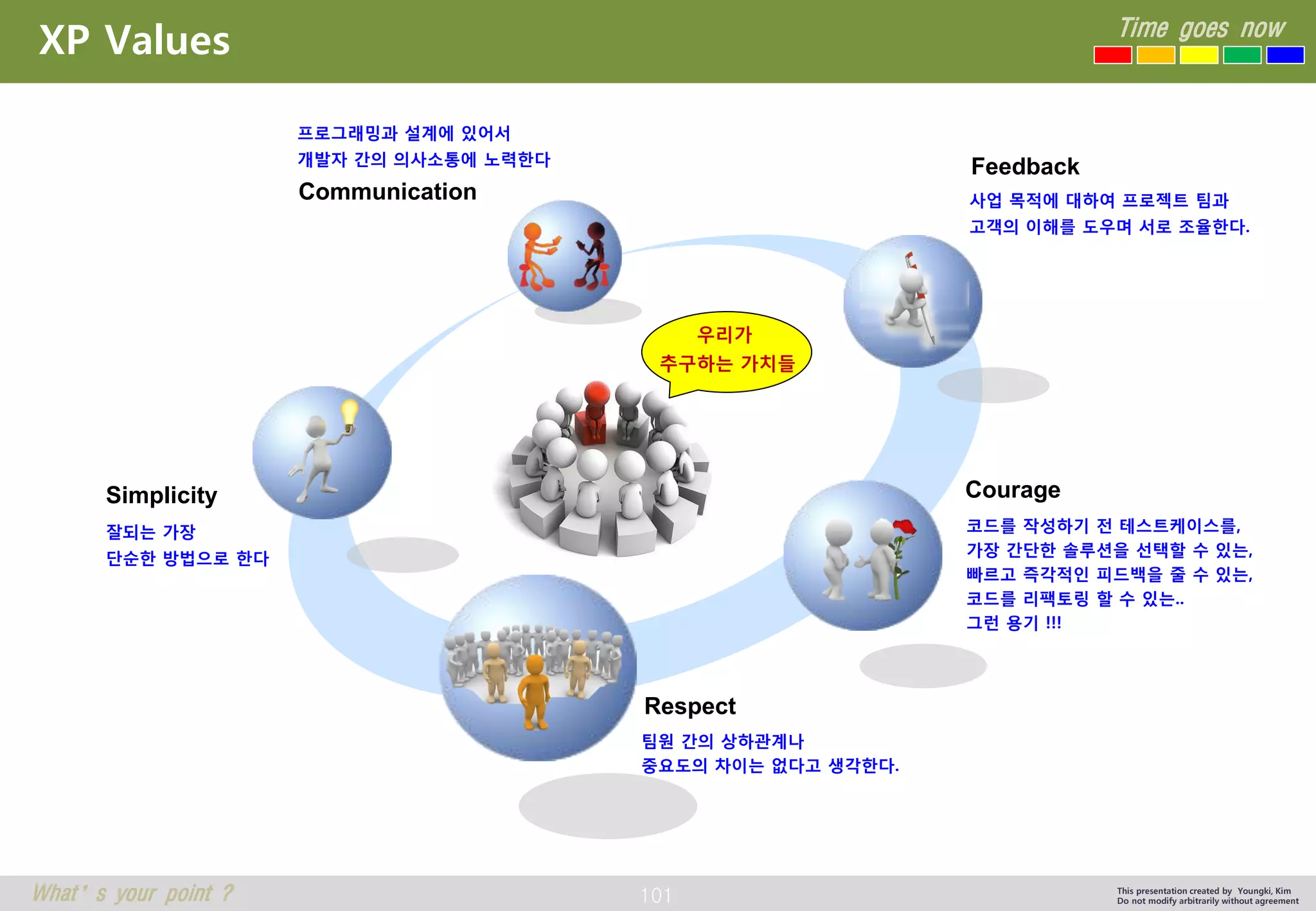 XP Values

Time goes now

프로그래밍과 설계에 있어서
개발자 간의 의사소통에 노력한다
Communication

Feedback
사업 목적에 대하여 프로젝트 팀과
고객의 이해를 도우며 서로 조율한다.

우리가
추구하는 가치들

Simplicity
잘되는 가장
단순한 방법으로 한다

Courage
코드를 작성하기 전 테스트케이스를,
가장 간단한 솔루션을 선택할 수 있는,
빠르고 즉각적인 피드백을 줄 수 있는,
코드를 리팩토링 할 수 있는..
그런 용기 !!!

Respect
팀원 간의 상하관계나
중요도의 차이는 없다고 생각한다.

What's your point ?

101

This presentation created by Youngki, Kim
Do not modify arbitrarily without agreement